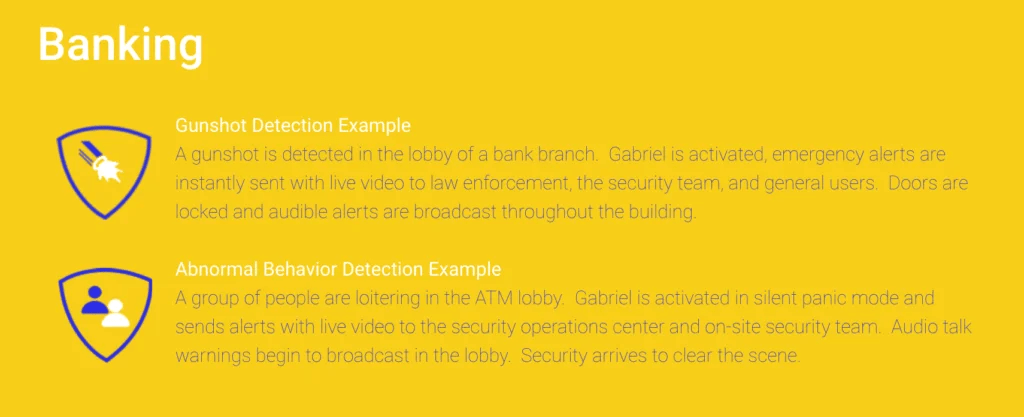 Banking

Gunshot Detection Example
A gunshot is detected in the lobby of a bank branch. Gabriel is activated, emergency alerts are instantly sent with live video to law enforcement, the security team, and general users. Doors are locked and audible alerts are broadcast throughout the building.

Abnormal Behavior Detection Example
A group of people are loitering in the ATM lobby. Gabriel is activated in silent panic mode and sends alerts with live video to the security operations center and on-site security team. Audio talk warnings begin to broadcast in the lobby. Security arrives to clear the scene.